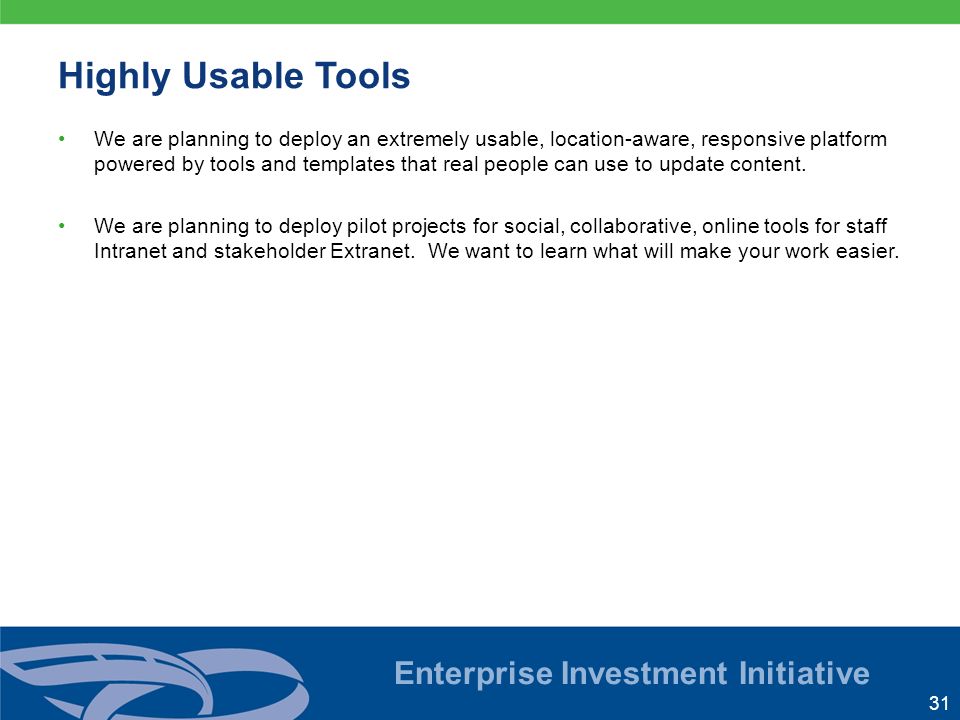 Highly Usable Tools

• We are planning to deploy an extremely usable, location-aware, responsive platform powered by tools and templates that real people can use to update content.

• We are planning to deploy pilot projects for social, collaborative, online tools for staff Intranet and stakeholder Extranet.  We want to learn what will make your work easier.

Enterprise Investment Initiative

31